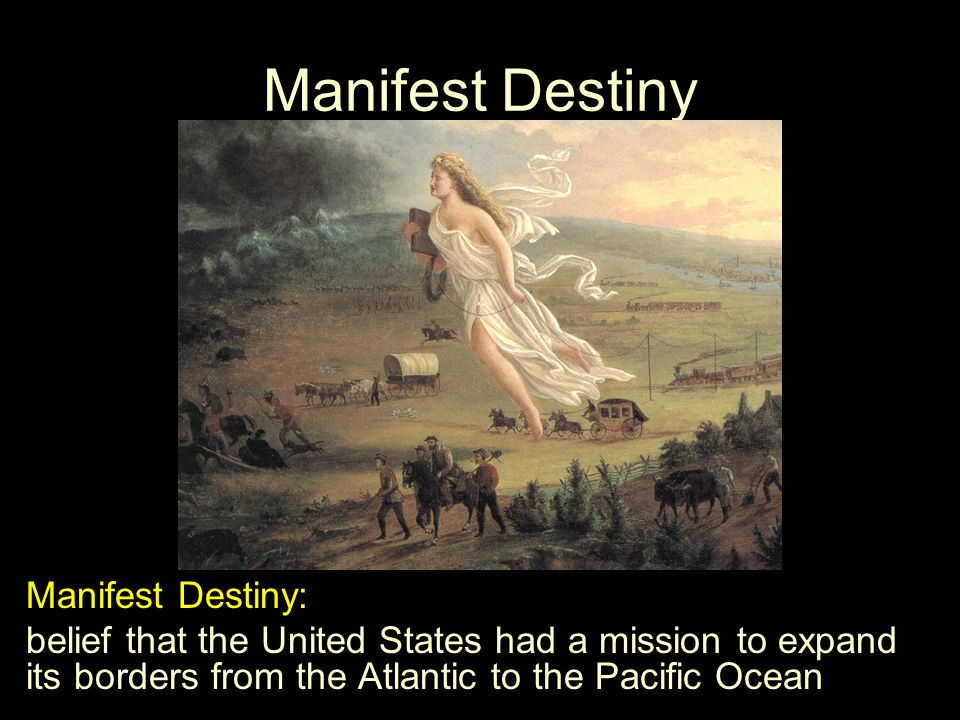 Manifest Destiny

Manifest Destiny:
belief that the United States had a mission to expand its borders from the Atlantic to the Pacific Ocean